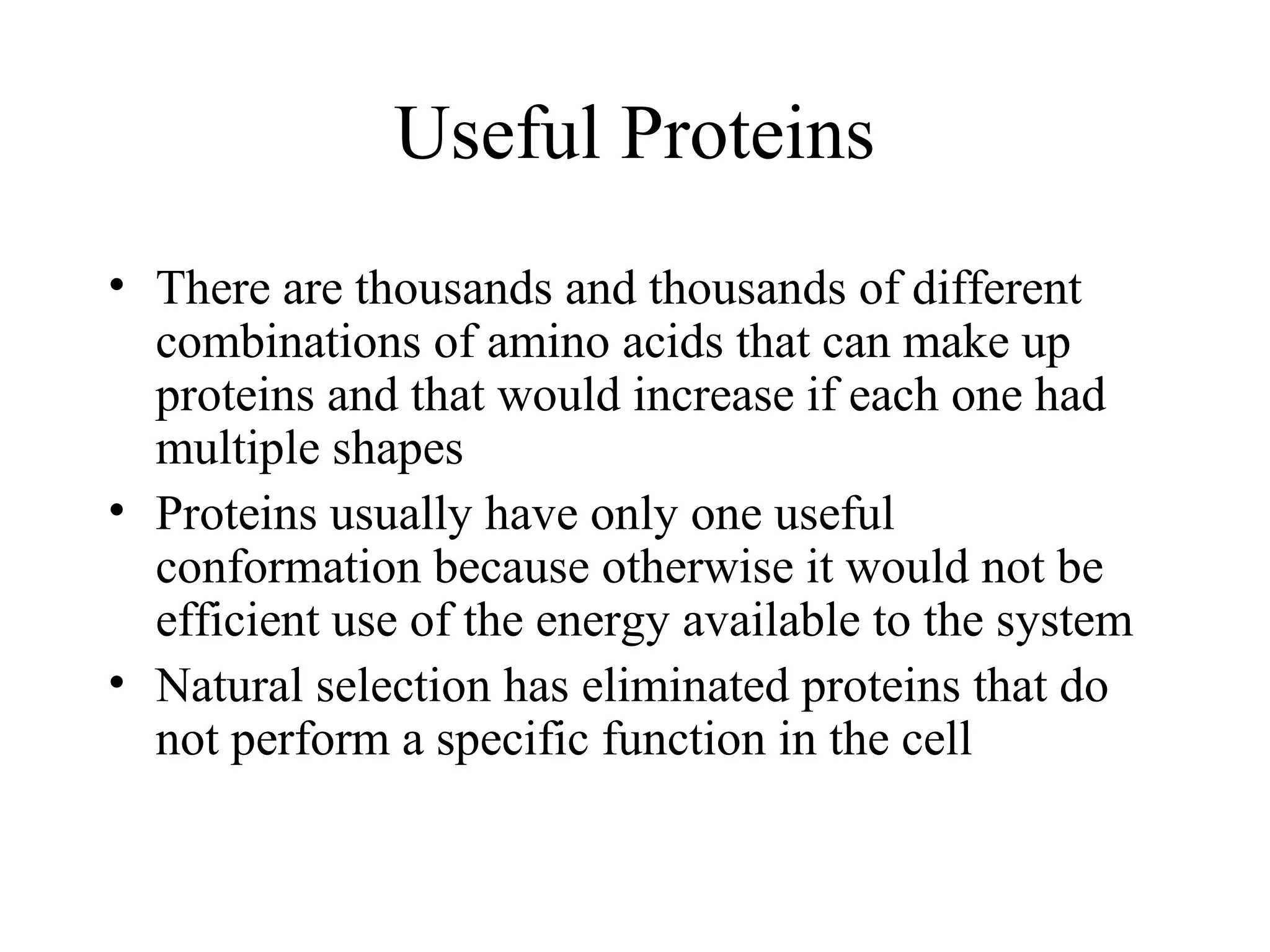 Useful Proteins

• There are thousands and thousands of different combinations of amino acids that can make up proteins and that would increase if each one had multiple shapes
• Proteins usually have only one useful conformation because otherwise it would not be efficient use of the energy available to the system
• Natural selection has eliminated proteins that do not perform a specific function in the cell